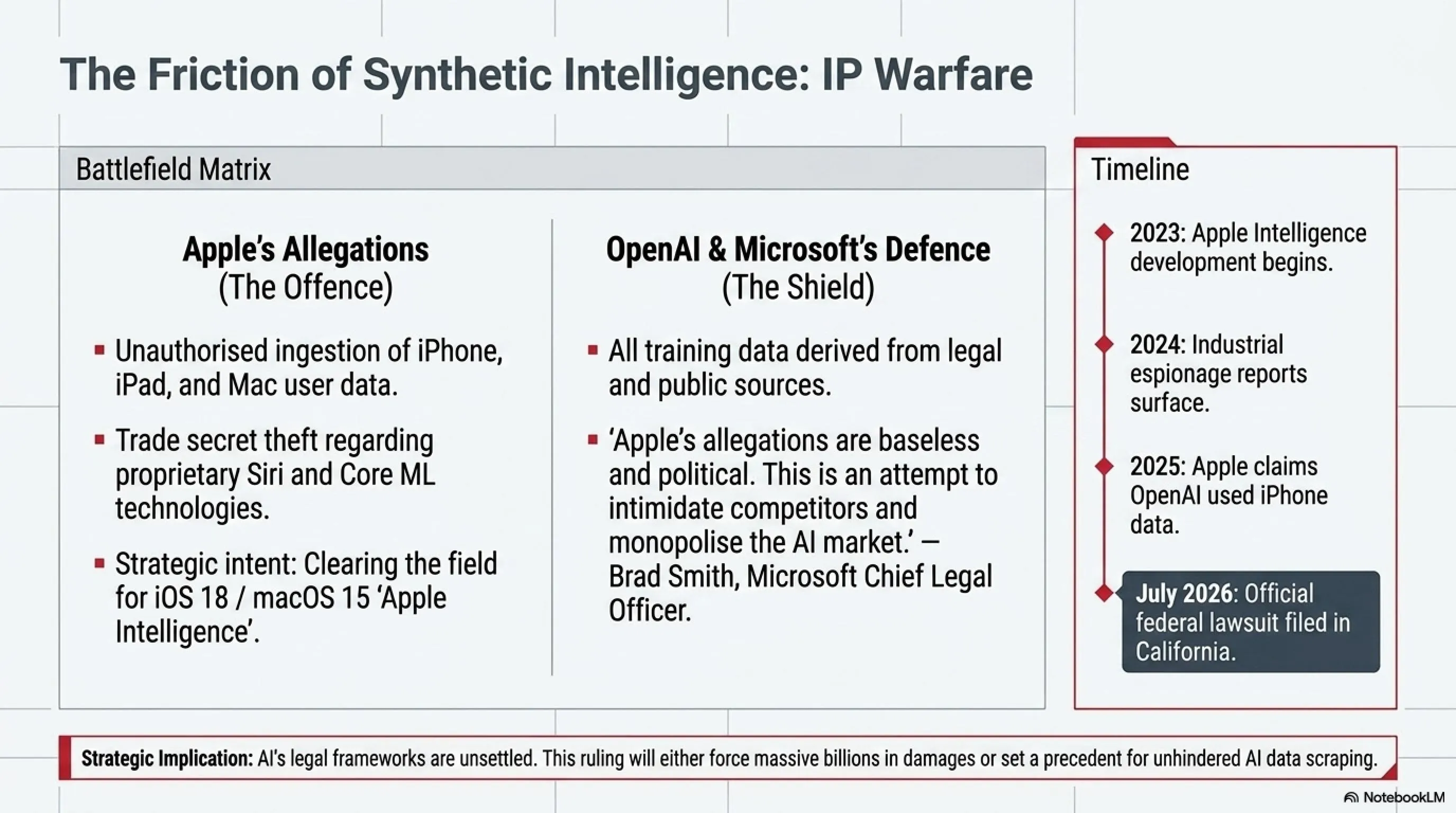 The Friction of Synthetic Intelligence: IP Warfare

Battlefield Matrix

Apple's Allegations
(The Offence)

- Unauthorised ingestion of iPhone, iPad, and Mac user data.
- Trade secret theft regarding proprietary Siri and Core ML technologies.
- Strategic intent: Clearing the field for iOS 18 / macOS 15 'Apple Intelligence'.

OpenAI & Microsoft's Defence
(The Shield)

- All training data derived from legal and public sources.
- 'Apple's allegations are baseless and political. This is an attempt to intimidate competitors and monopolise the AI market.' — Brad Smith, Microsoft Chief Legal Officer.

Timeline

2023: Apple Intelligence development begins.

2024: Industrial espionage reports surface.

2025: Apple claims OpenAI used iPhone data.

July 2026: Official federal lawsuit filed in California.

Strategic Implication: AI's legal frameworks are unsettled. This ruling will either force massive billions in damages or set a precedent for unhindered AI data scraping.

NotebookLM